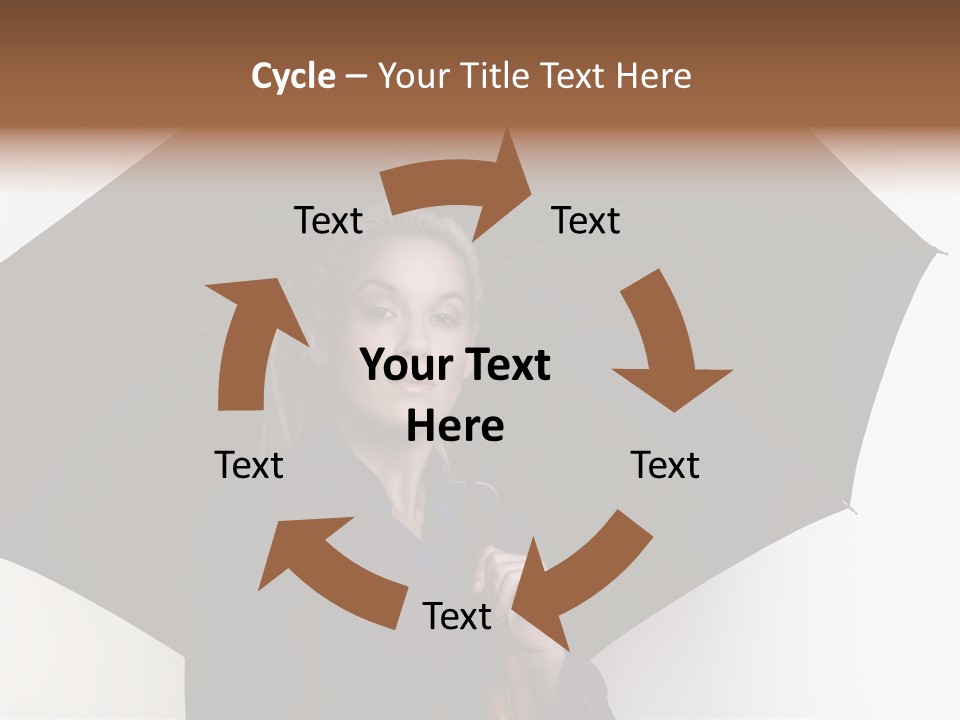 Cycle – Your Title Text Here

Text

Text

Your Text Here

Text

Text

Text